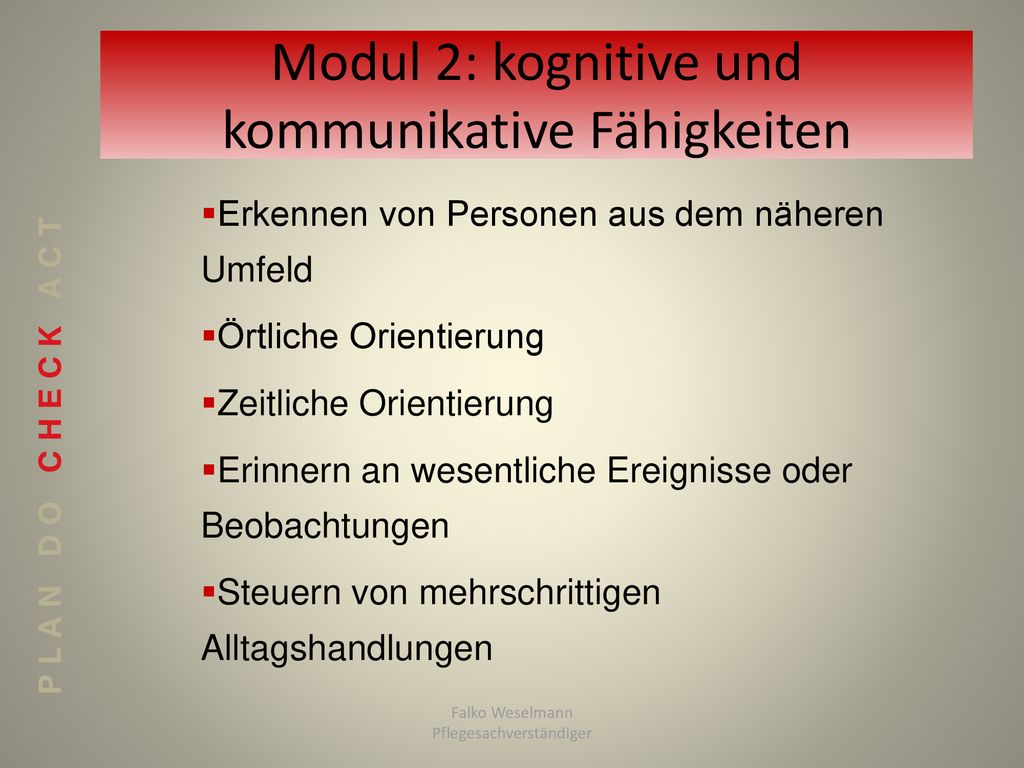 Modul 2: kognitive und kommunikative Fähigkeiten

PLAN DO CHECK ACT

▪Erkennen von Personen aus dem näheren Umfeld

▪Örtliche Orientierung

▪Zeitliche Orientierung

▪Erinnern an wesentliche Ereignisse oder Beobachtungen

▪Steuern von mehrschrittigen Alltagshandlungen

Falko Weselmann
Pflegesachverständiger